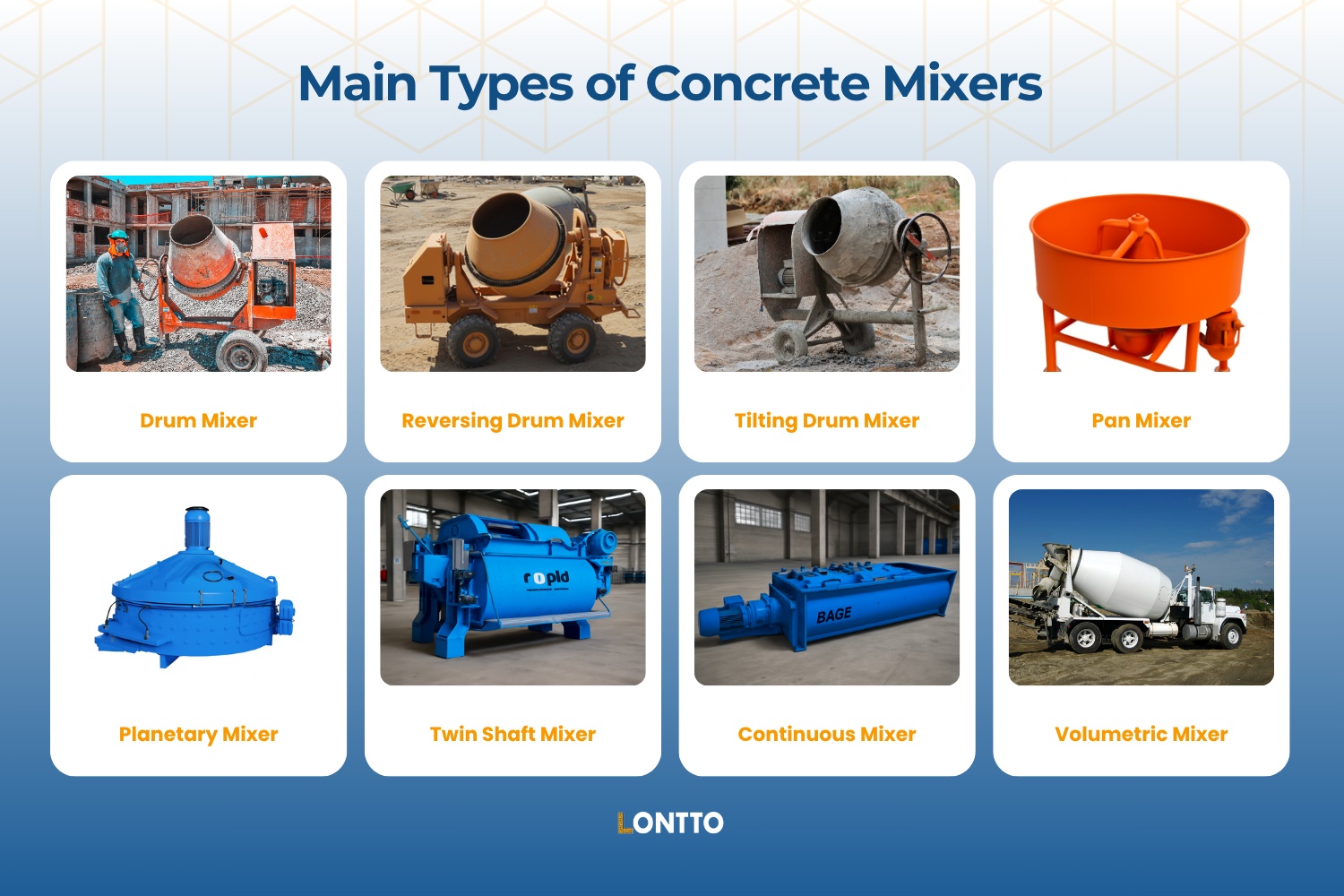 Main Types of Concrete Mixers

Drum Mixer

Reversing Drum Mixer

Tilting Drum Mixer

Pan Mixer

Planetary Mixer

rapid

Twin Shaft Mixer

BAGE

Continuous Mixer

Volumetric Mixer

LONTTO